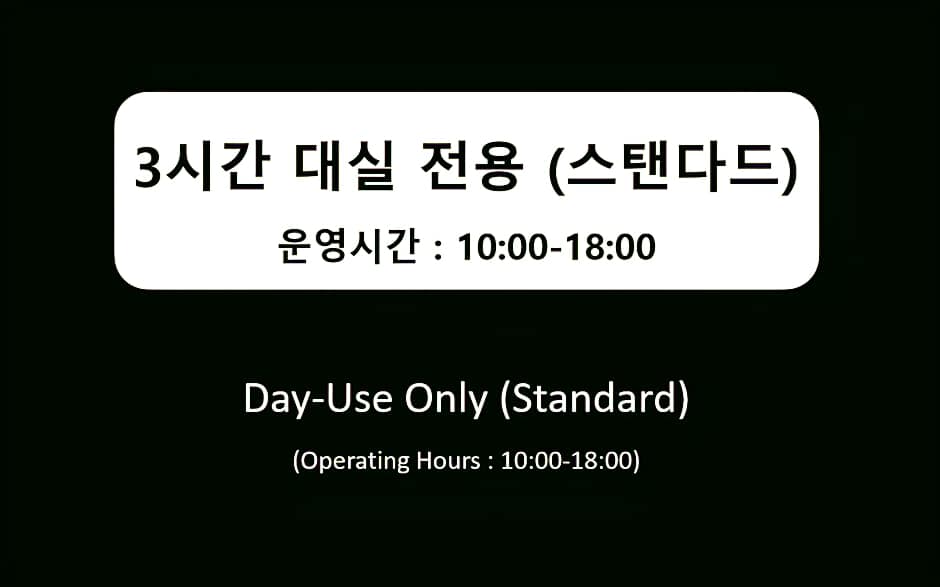 3시간 대실 전용 (스탠다드)

운영시간 : 10:00-18:00

Day-Use Only (Standard)

(Operating Hours : 10:00-18:00)